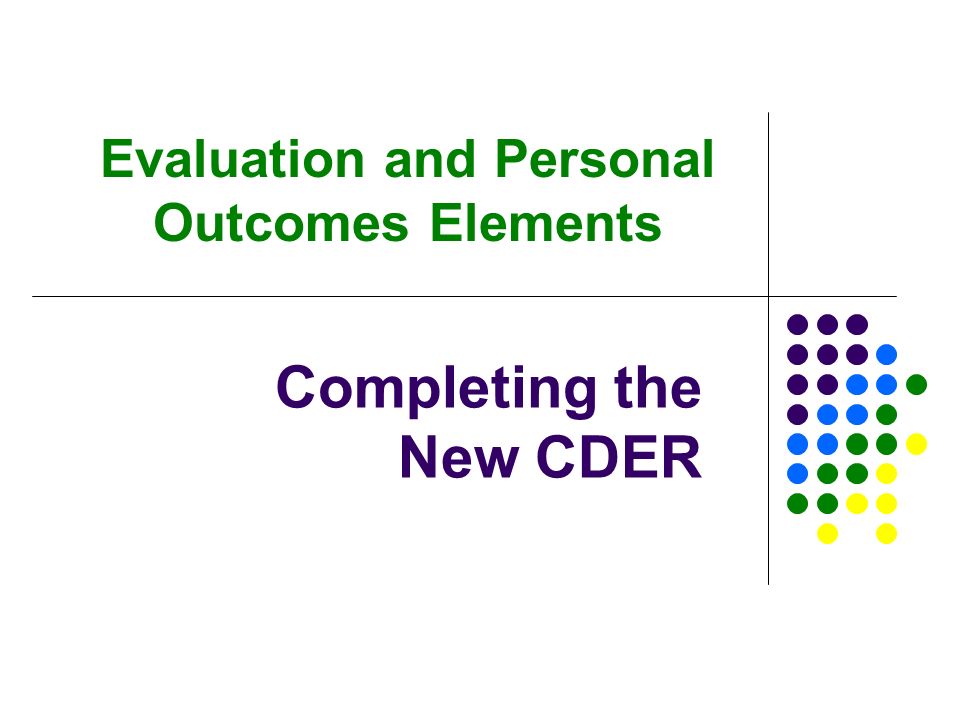 Evaluation and Personal Outcomes Elements

Completing the New CDER